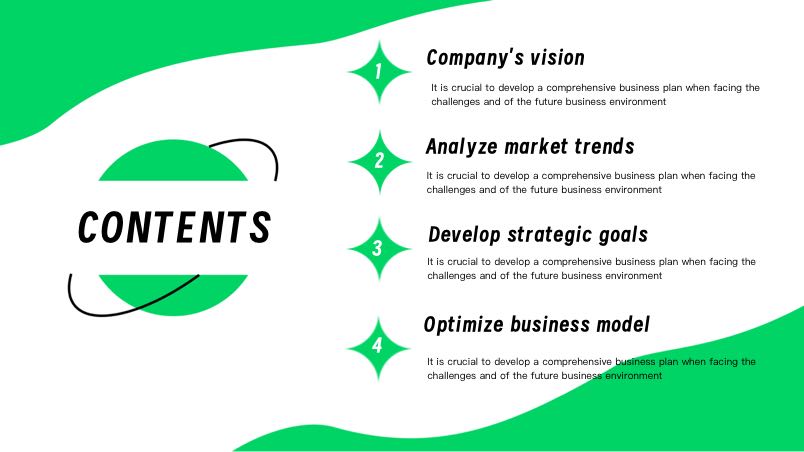 CONTENTS

1

Company's vision

It is crucial to develop a comprehensive business plan when facing the challenges and of the future business environment

2

Analyze market trends

It is crucial to develop a comprehensive business plan when facing the challenges and of the future business environment

3

Develop strategic goals

It is crucial to develop a comprehensive business plan when facing the challenges and of the future business environment

4

Optimize business model

It is crucial to develop a comprehensive business plan when facing the challenges and of the future business environment